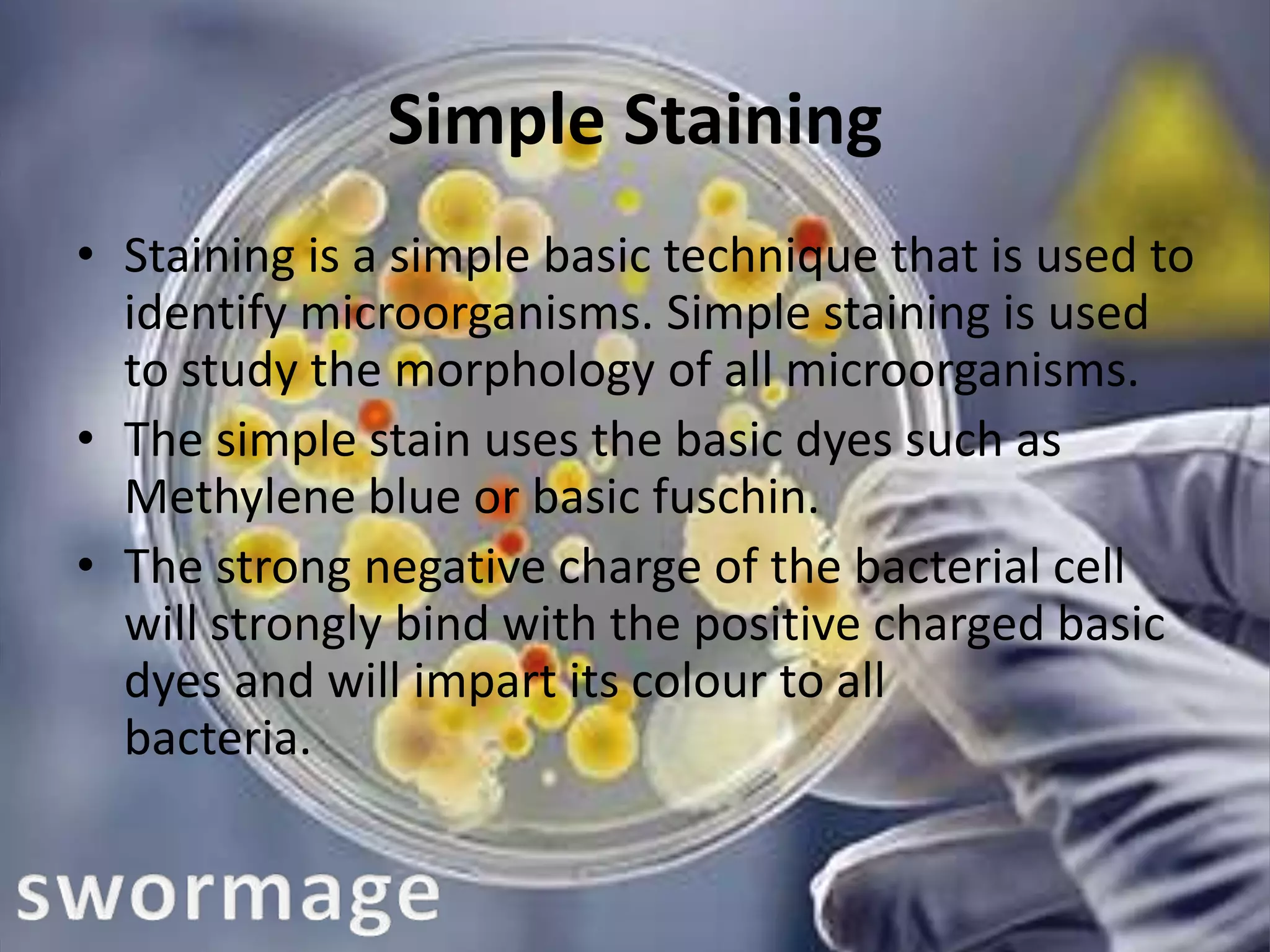 Simple Staining

• Staining is a simple basic technique that is used to identify microorganisms. Simple staining is used to study the morphology of all microorganisms.

• The simple stain uses the basic dyes such as Methylene blue or basic fuschin.

• The strong negative charge of the bacterial cell will strongly bind with the positive charged basic dyes and will impart its colour to all bacteria.

swormage